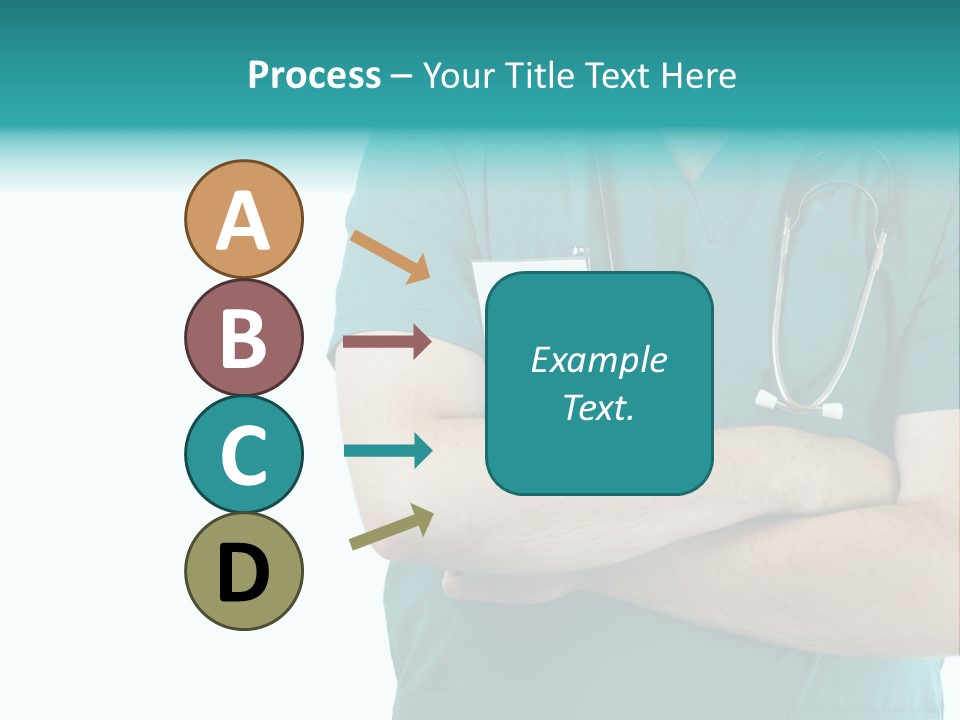 Process – Your Title Text Here

A

B

C

D

Example Text.